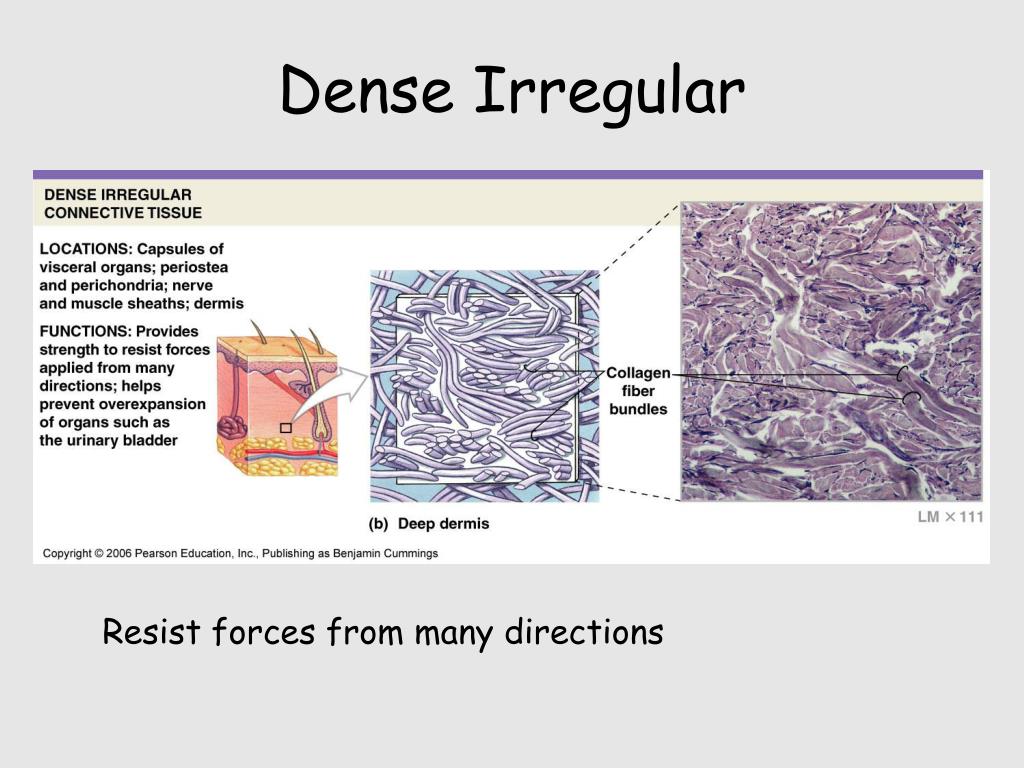 Dense Irregular

DENSE IRREGULAR CONNECTIVE TISSUE

LOCATIONS: Capsules of visceral organs; periostea and perichondria; nerve and muscle sheaths; dermis

FUNCTIONS: Provides strength to resist forces applied from many directions; helps prevent overexpansion of organs such as the urinary bladder

Collagen fiber bundles

(b) Deep dermis

LM × 111

Copyright © 2006 Pearson Education, Inc., Publishing as Benjamin Cummings

Resist forces from many directions